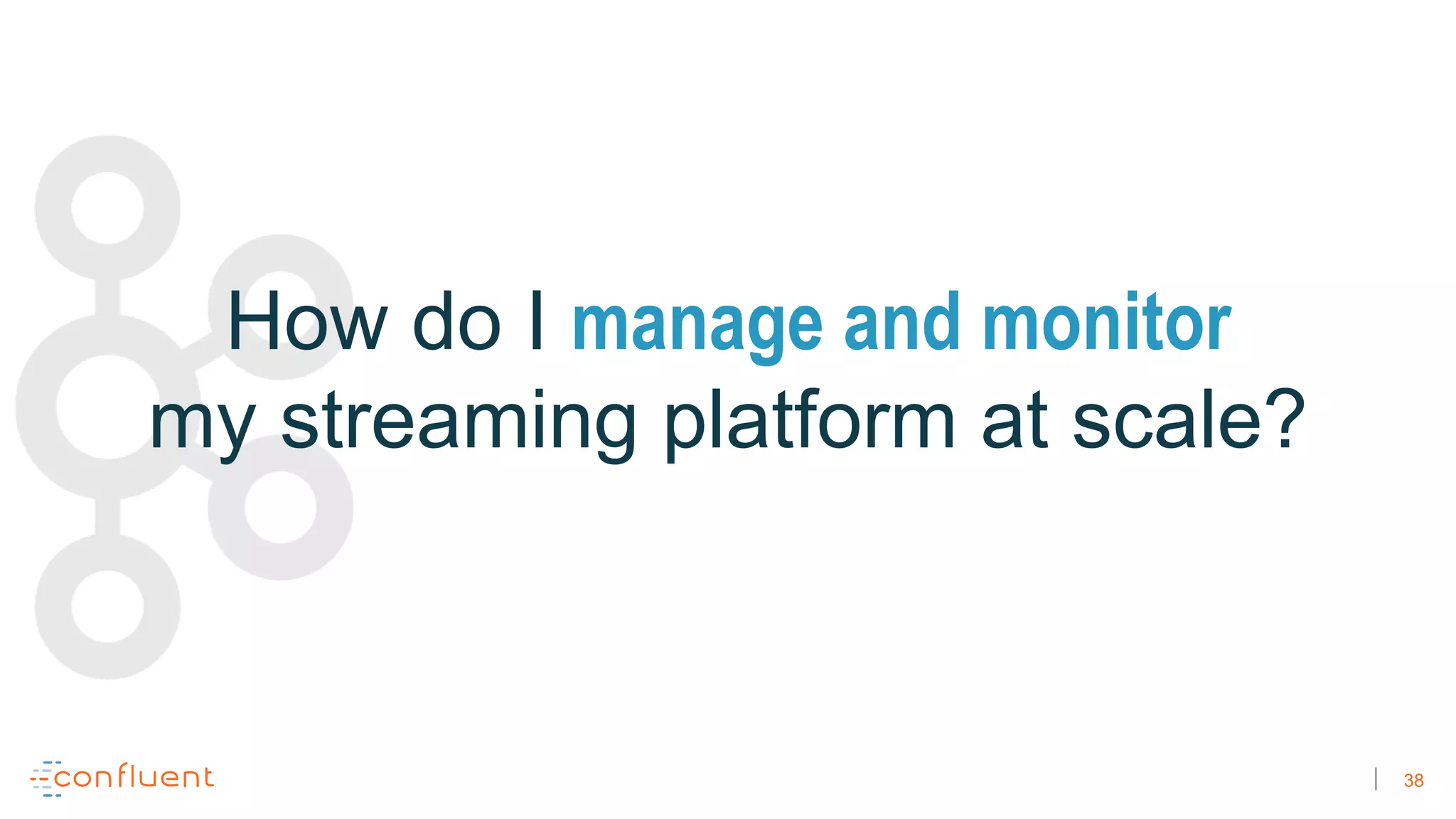 How do I manage and monitor my streaming platform at scale?

confluent

38